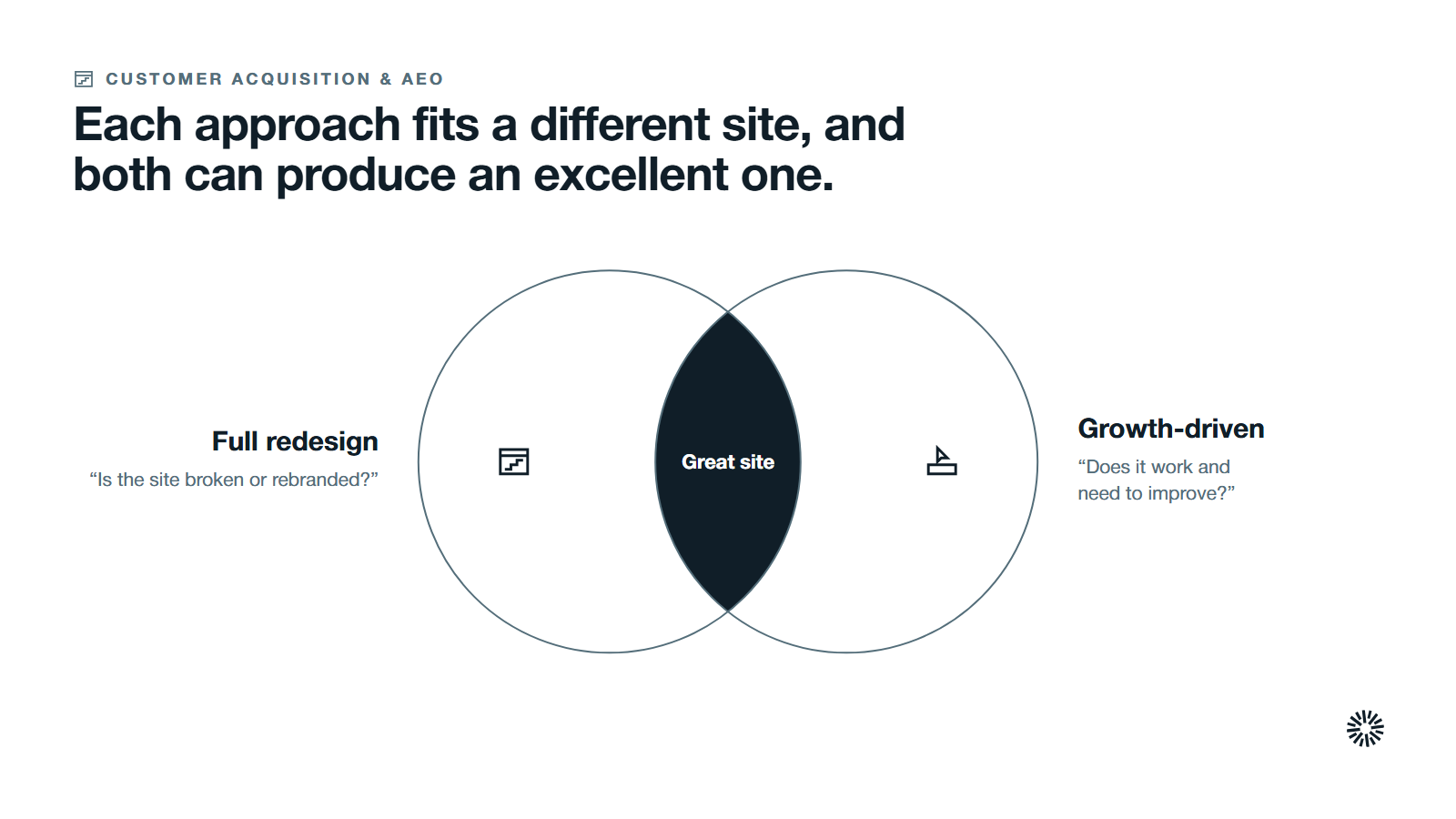 CUSTOMER ACQUISITION & AEO

Each approach fits a different site, and both can produce an excellent one.

Full redesign

"Is the site broken or rebranded?"

Great site

Growth-driven

"Does it work and need to improve?"